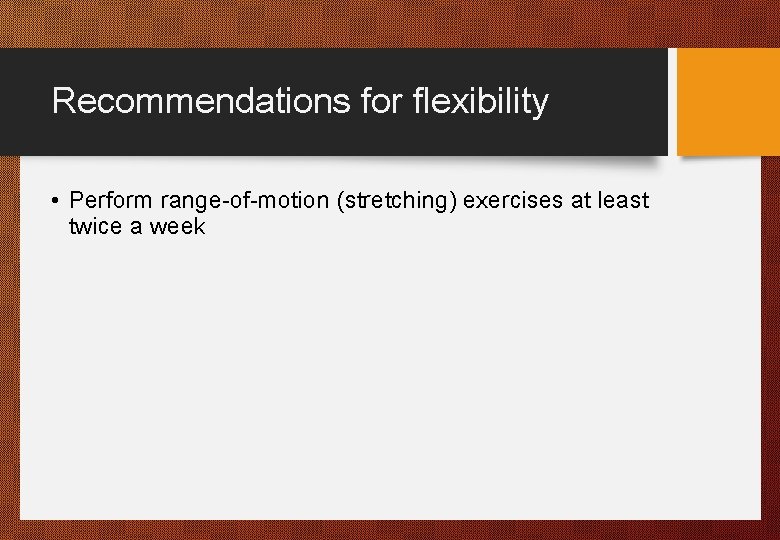 Recommendations for flexibility

• Perform range-of-motion (stretching) exercises at least twice a week